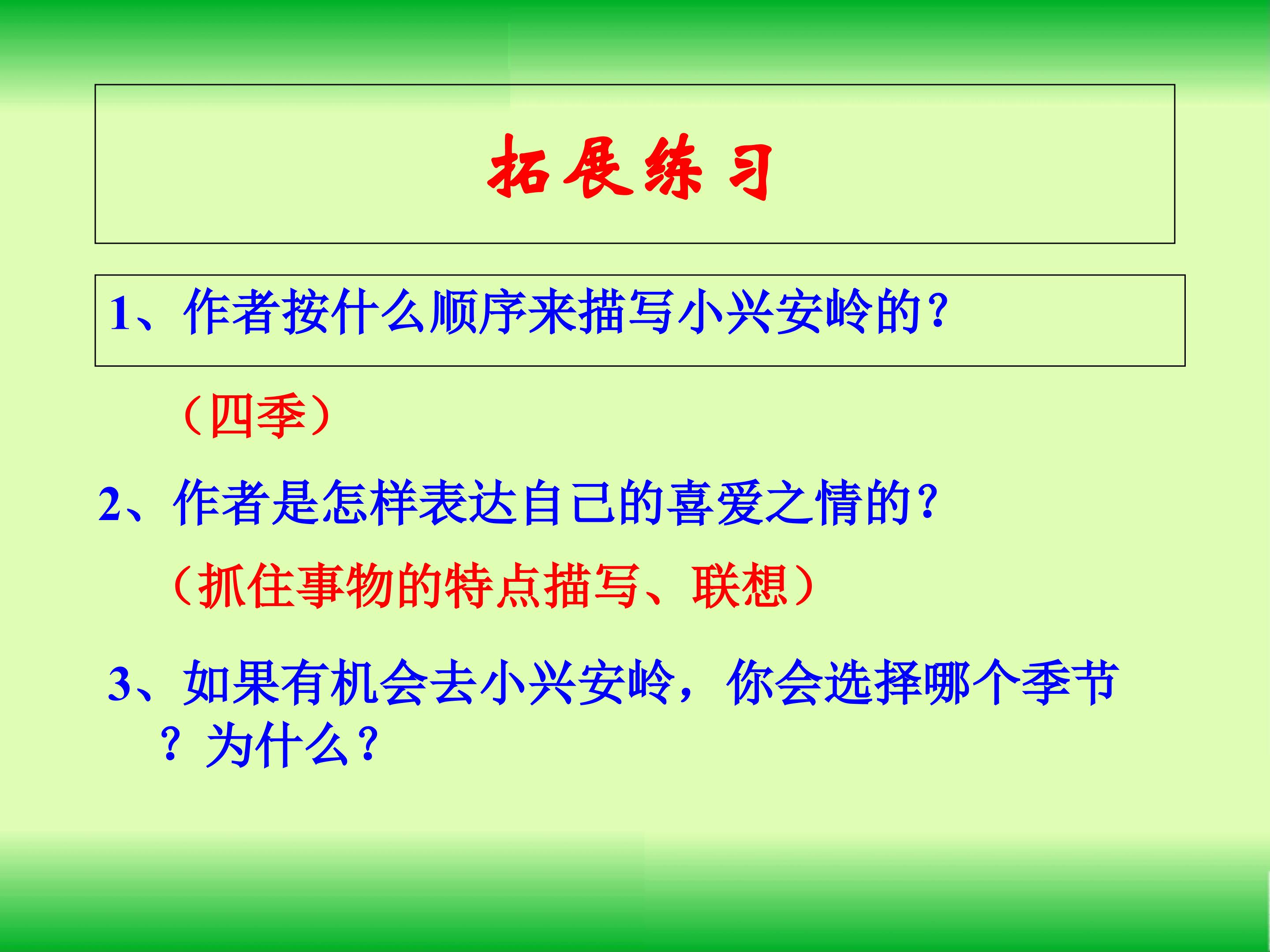 拓展练习

1、作者按什么顺序来描写小兴安岭的?

（四季）

2、作者是怎样表达自己的喜爱之情的?

（抓住事物的特点描写、联想）

3、如果有机会去小兴安岭，你会选择哪个季节？为什么?